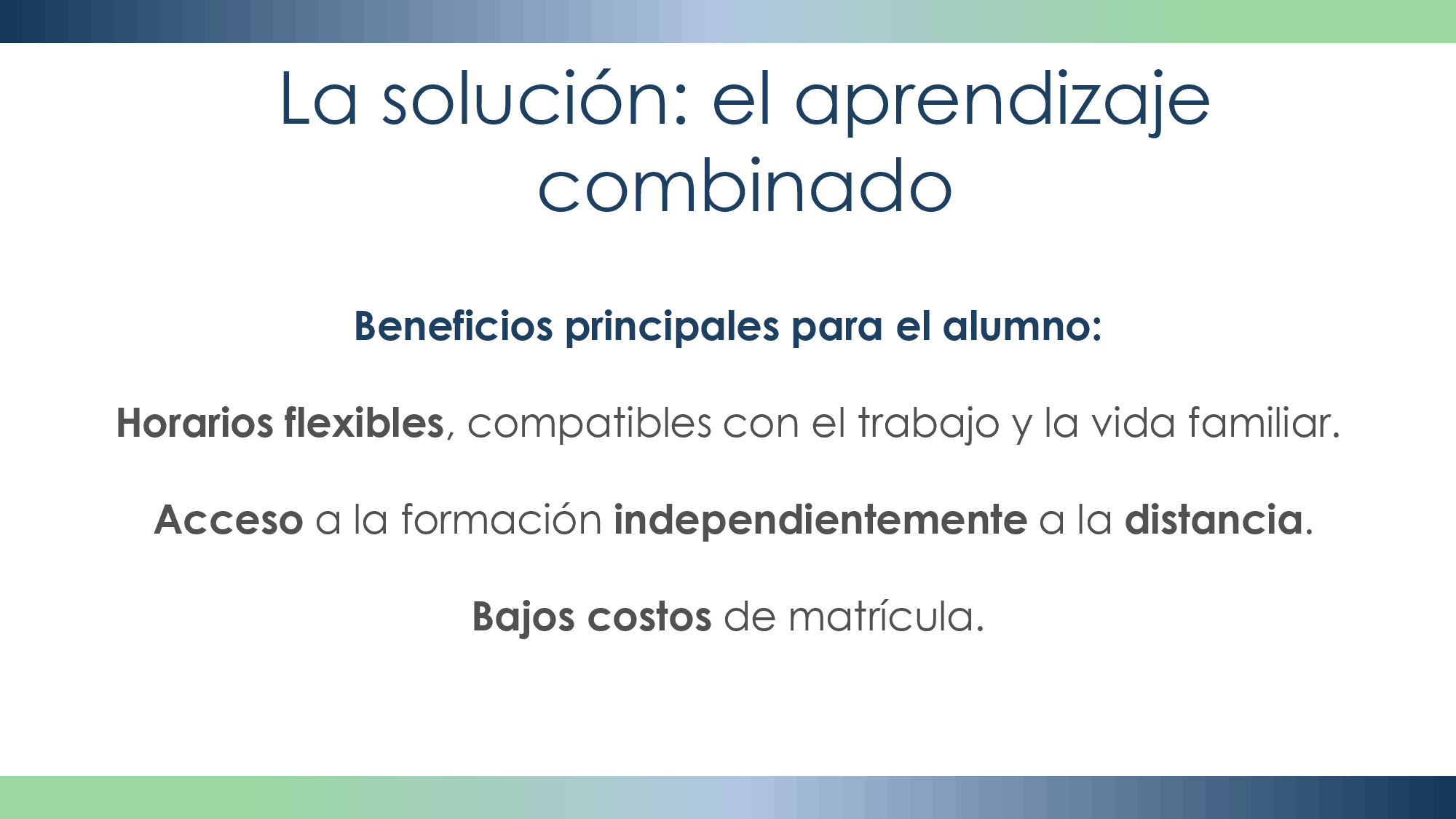 La solución: el aprendizaje combinado

Beneficios principales para el alumno:

Horarios flexibles, compatibles con el trabajo y la vida familiar.

Acceso a la formación independientemente a la distancia.

Bajos costos de matrícula.